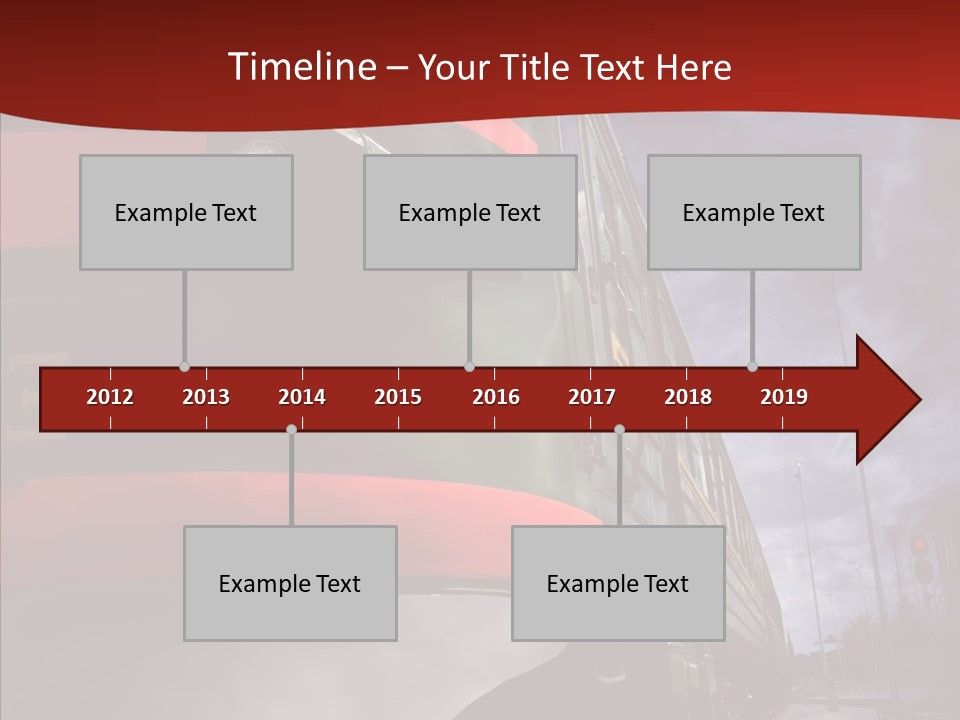 Timeline – Your Title Text Here

Example Text

Example Text

Example Text

2012 2013 2014 2015 2016 2017 2018 2019

Example Text

Example Text